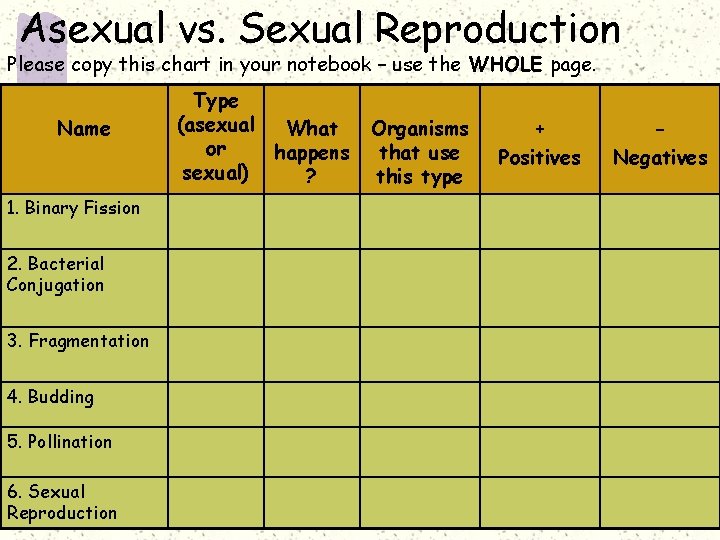 Asexual vs. Sexual Reproduction

Please copy this chart in your notebook – use the WHOLE page.

| Name | Type (asexual or sexual) | What happens ? | Organisms that use this type | + Positives | - Negatives |
|---|---|---|---|---|---|
| 1. Binary Fission | | | | | |
| 2. Bacterial Conjugation | | | | | |
| 3. Fragmentation | | | | | |
| 4. Budding | | | | | |
| 5. Pollination | | | | | |
| 6. Sexual Reproduction | | | | | |